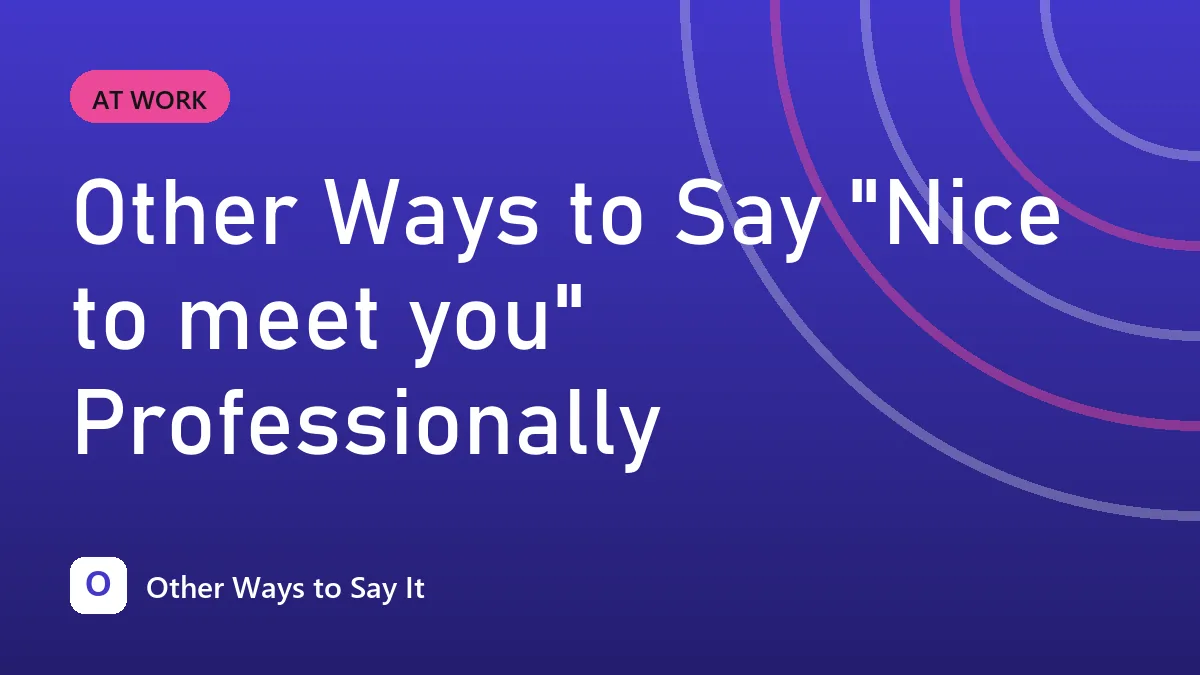 AT WORK

Other Ways to Say "Nice to meet you" Professionally

O

Other Ways to Say It